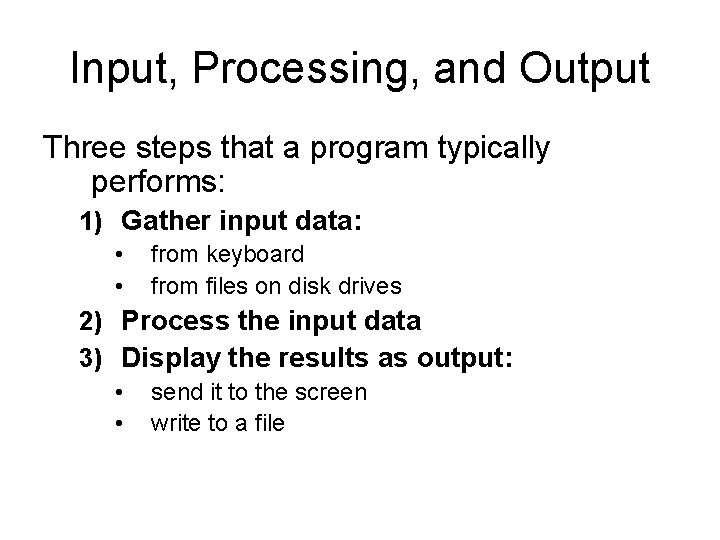 Input, Processing, and Output

Three steps that a program typically performs:

1) Gather input data:
• from keyboard
• from files on disk drives
2) Process the input data
3) Display the results as output:
• send it to the screen
• write to a file